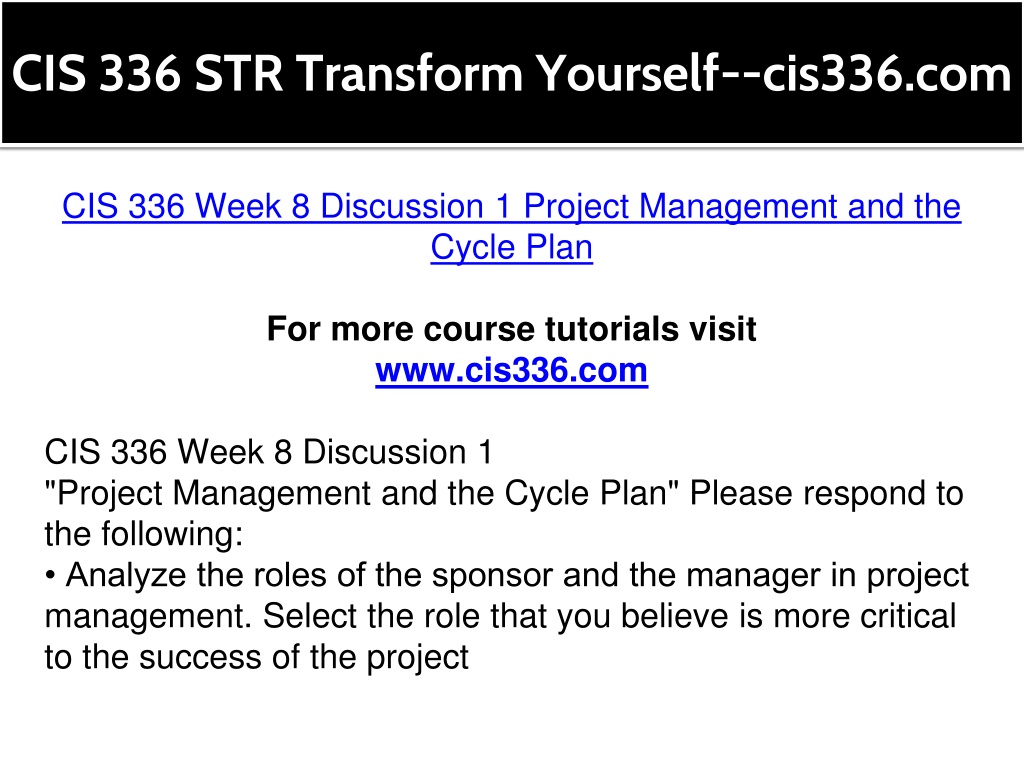 CIS 336 STR Transform Yourself--cis336.com

CIS 336 Week 8 Discussion 1 Project Management and the Cycle Plan

For more course tutorials visit
www.cis336.com

CIS 336 Week 8 Discussion 1
"Project Management and the Cycle Plan" Please respond to the following:
• Analyze the roles of the sponsor and the manager in project management. Select the role that you believe is more critical to the success of the project